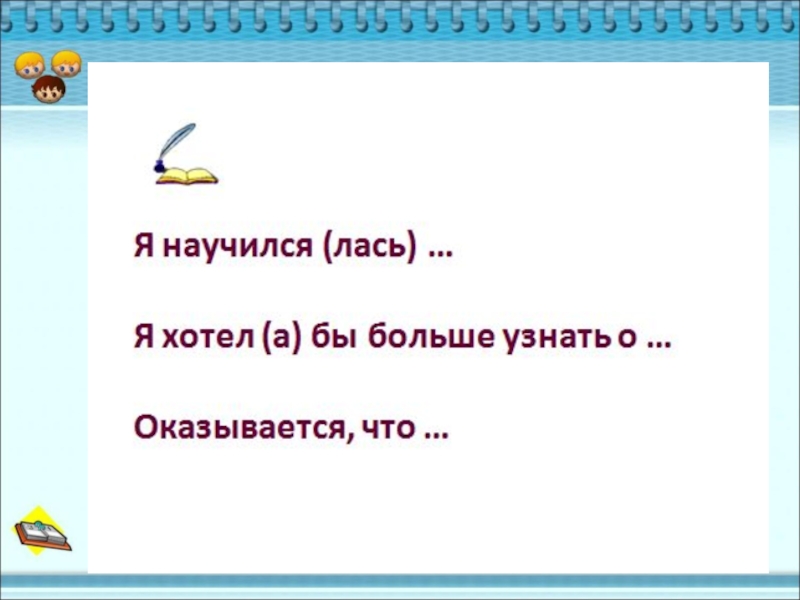 Я научился (лась) …

Я хотел (а) бы больше узнать о …

Оказывается, что …